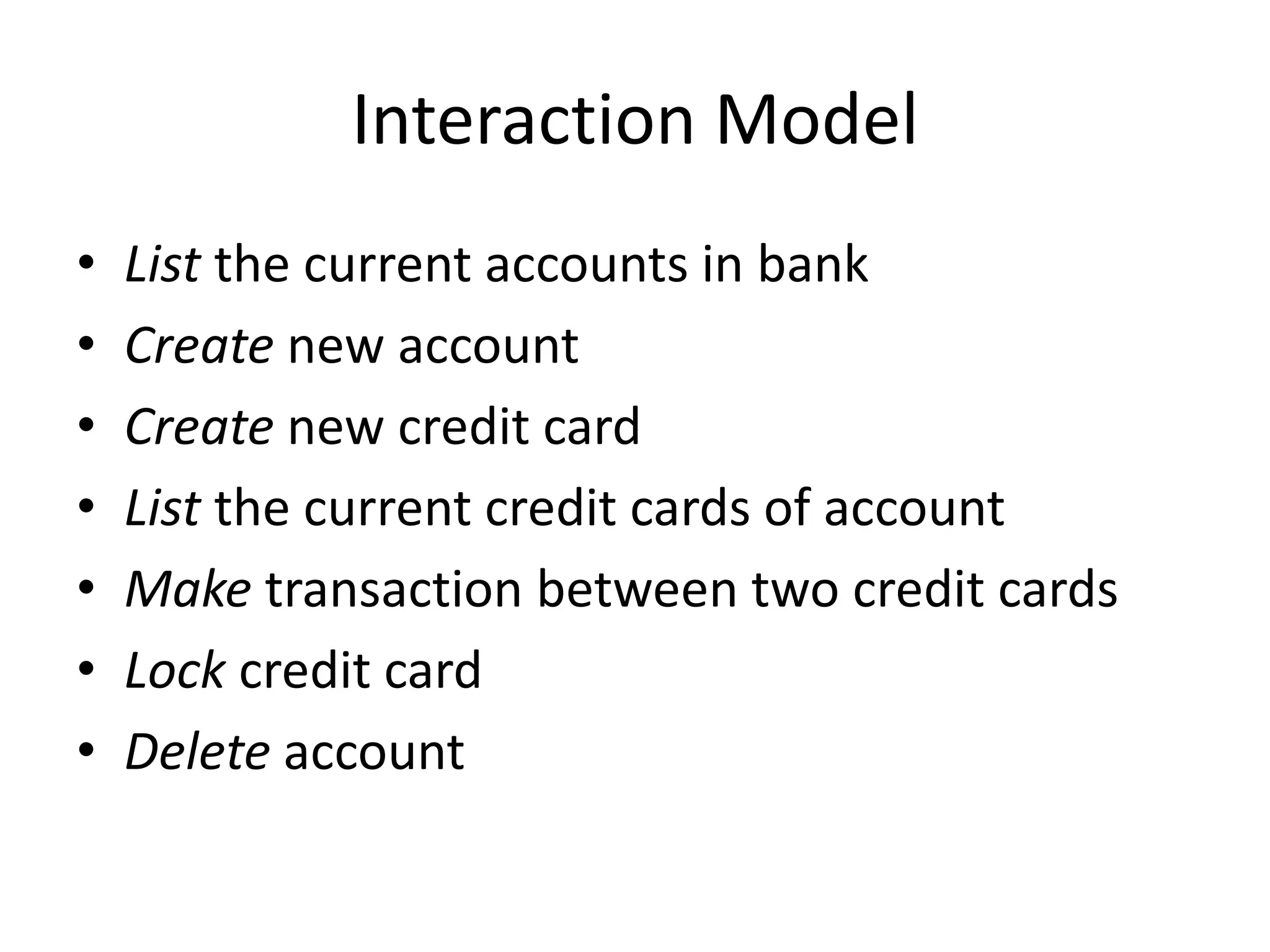 Interaction Model

• List the current accounts in bank
• Create new account
• Create new credit card
• List the current credit cards of account
• Make transaction between two credit cards
• Lock credit card
• Delete account